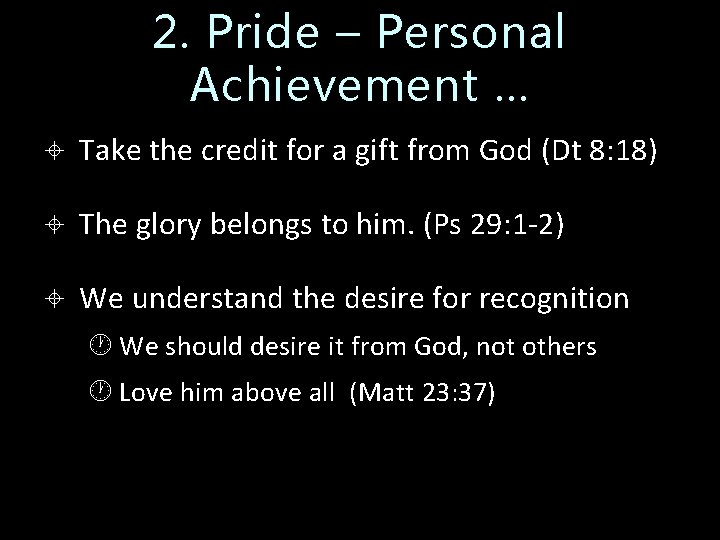 2. Pride – Personal Achievement …

Take the credit for a gift from God (Dt 8:18)

The glory belongs to him. (Ps 29:1-2)

We understand the desire for recognition

We should desire it from God, not others

Love him above all (Matt 23:37)